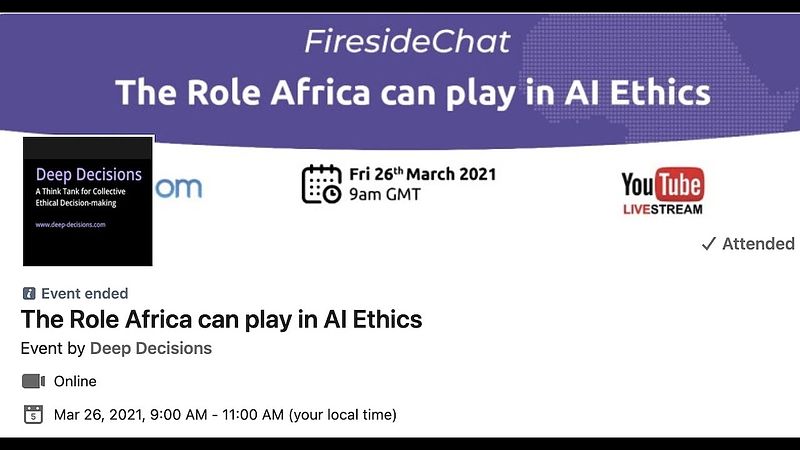 FiresideChat
The Role Africa can play in AI Ethics

Deep Decisions
A Think Tank for Collective Ethical Decision-making
www.deep-decisions.com

om

Fri 26th March 2021
9am GMT

YouTube
LIVESTREAM

✓ Attended

Event ended
The Role Africa can play in AI Ethics
Event by Deep Decisions

Online

Mar 26, 2021, 9:00 AM - 11:00 AM (your local time)